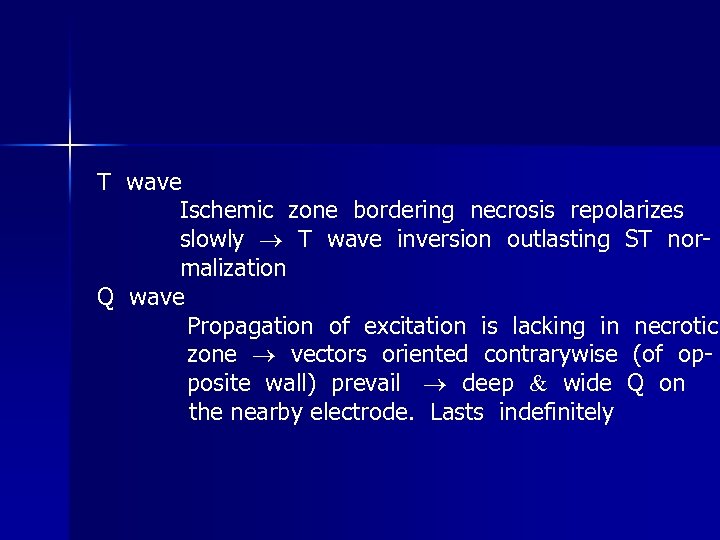 T wave

Ischemic zone bordering necrosis repolarizes slowly $\rightarrow$ T wave inversion outlasting ST normalization

Q wave

Propagation of excitation is lacking in necrotic zone $\rightarrow$ vectors oriented contrarywise (of opposite wall) prevail $\rightarrow$ deep & wide Q on the nearby electrode. Lasts indefinitely